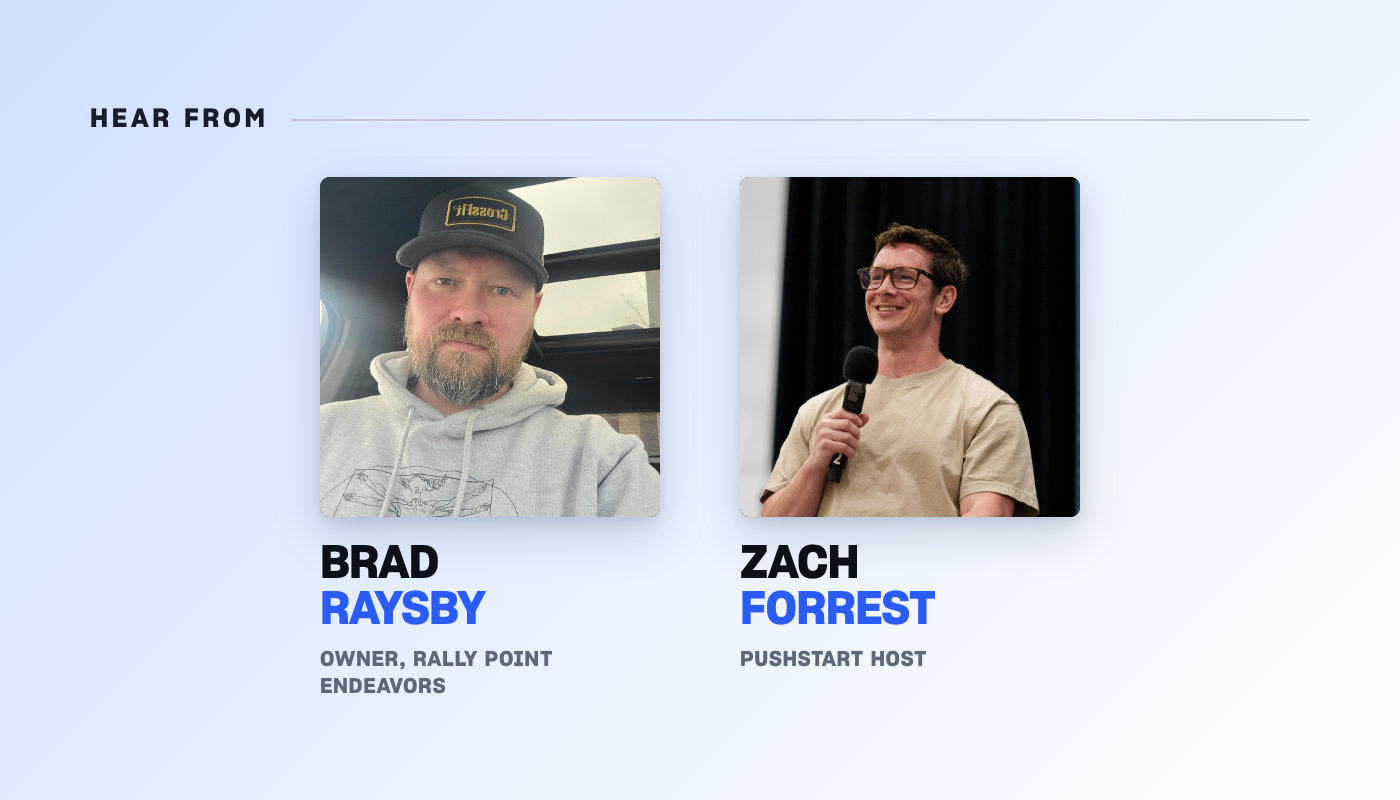 HEAR FROM

CrossFit

BRAD
RAYSBY

OWNER, RALLY POINT ENDEAVORS

ZACH
FORREST

PUSHSTART HOST